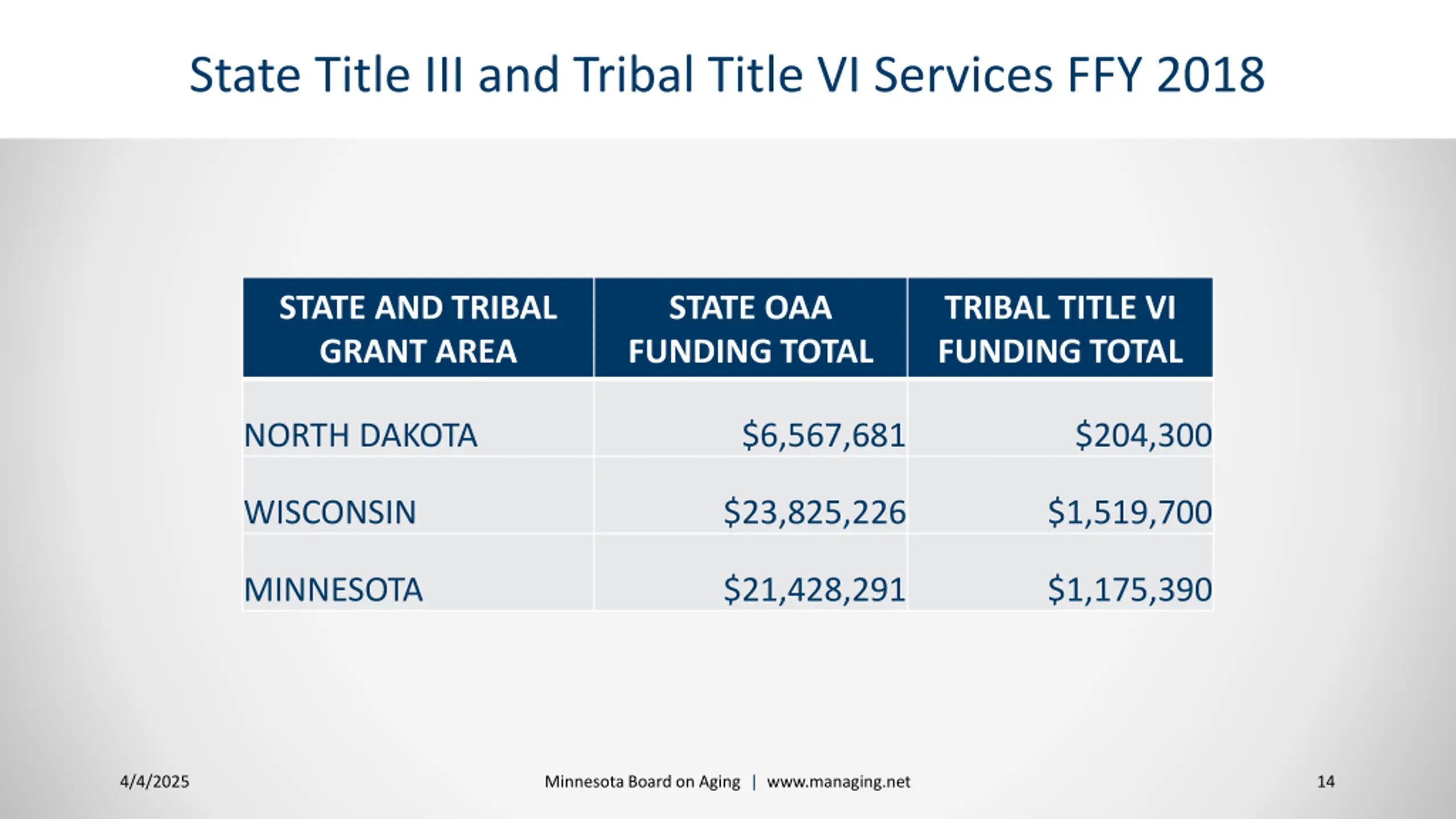 State Title III and Tribal Title VI Services FFY 2018

| STATE AND TRIBAL GRANT AREA | STATE OAA FUNDING TOTAL | TRIBAL TITLE VI FUNDING TOTAL |
|---|---|---|
| NORTH DAKOTA | \$6,567,681 | \$204,300 |
| WISCONSIN | \$23,825,226 | \$1,519,700 |
| MINNESOTA | \$21,428,291 | \$1,175,390 |

4/4/2025

Minnesota Board on Aging | www.managing.net

14